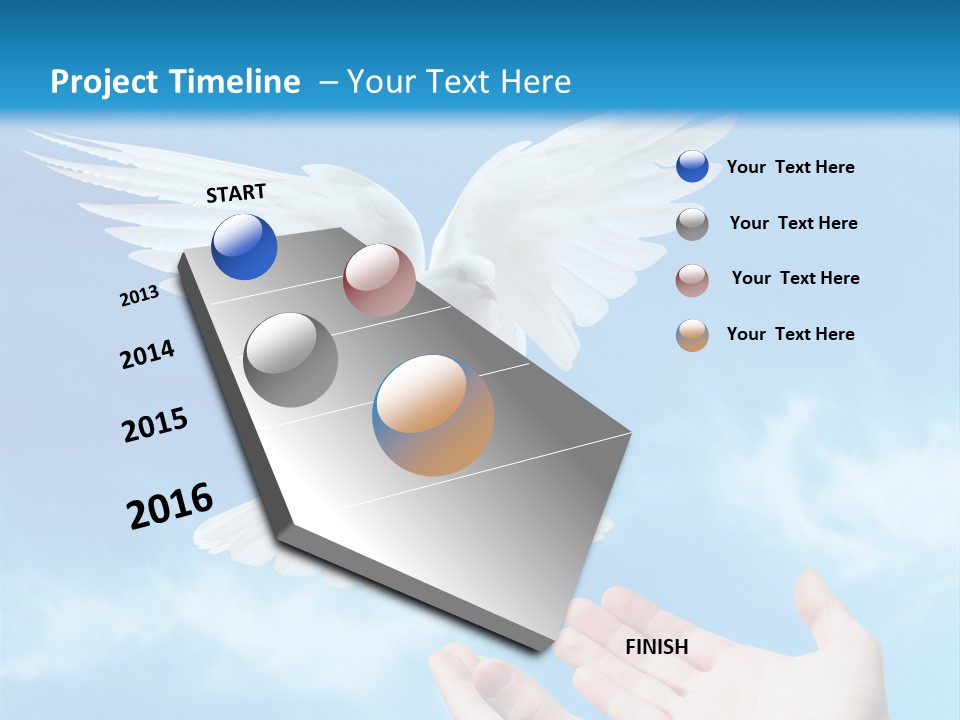 Project Timeline – Your Text Here

START

2013

2014

2015

2016

FINISH

Your Text Here

Your Text Here

Your Text Here

Your Text Here